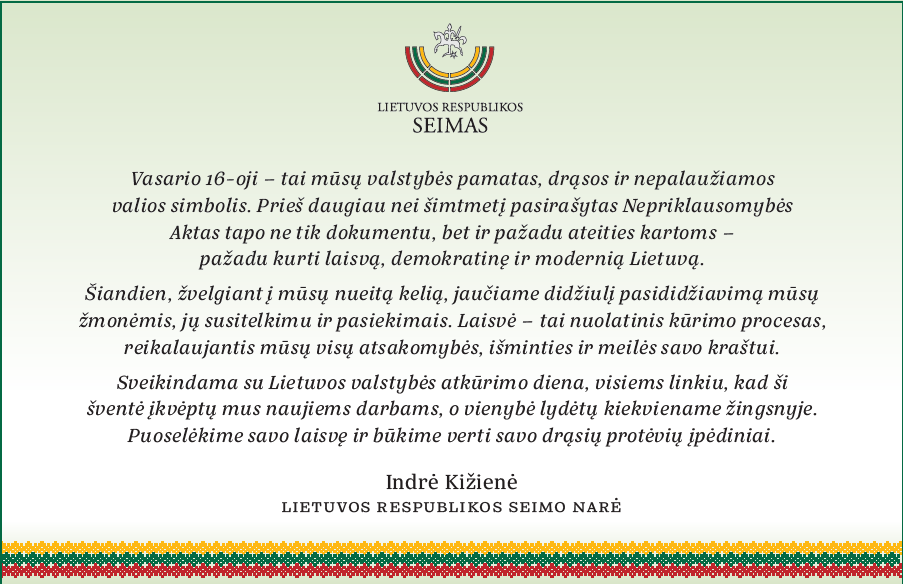 LIETUVOS RESPUBLIKOS
SEIMAS

Vasario 16-oji – tai mūsų valstybės pamatas, drąsos ir nepalaužiamos valios simbolis. Prieš daugiau nei šimtmetį pasirašytas Nepriklausomybės Aktas tapo ne tik dokumentu, bet ir pažadu ateities kartoms – pažadu kurti laisvą, demokratinę ir modernią Lietuvą.

Šiandien, žvelgiant į mūsų nueitą kelią, jaučiame didžiulį pasididžiavimą mūsų žmonėmis, jų susitelkimu ir pasiekimais. Laisvė – tai nuolatinis kūrimo procesas, reikalaujantis mūsų visų atsakomybės, išminties ir meilės savo kraštui.

Sveikindama su Lietuvos valstybės atkūrimo diena, visiems linkiu, kad ši šventė įkvėptų mus naujiems darbams, o vienybė lydėtų kiekviename žingsnyje. Puoselėkime savo laisvę ir būkime verti savo drąsių protėvių įpėdiniai.

Indrė Kižienė
LIETUVOS RESPUBLIKOS SEIMO NARĖ